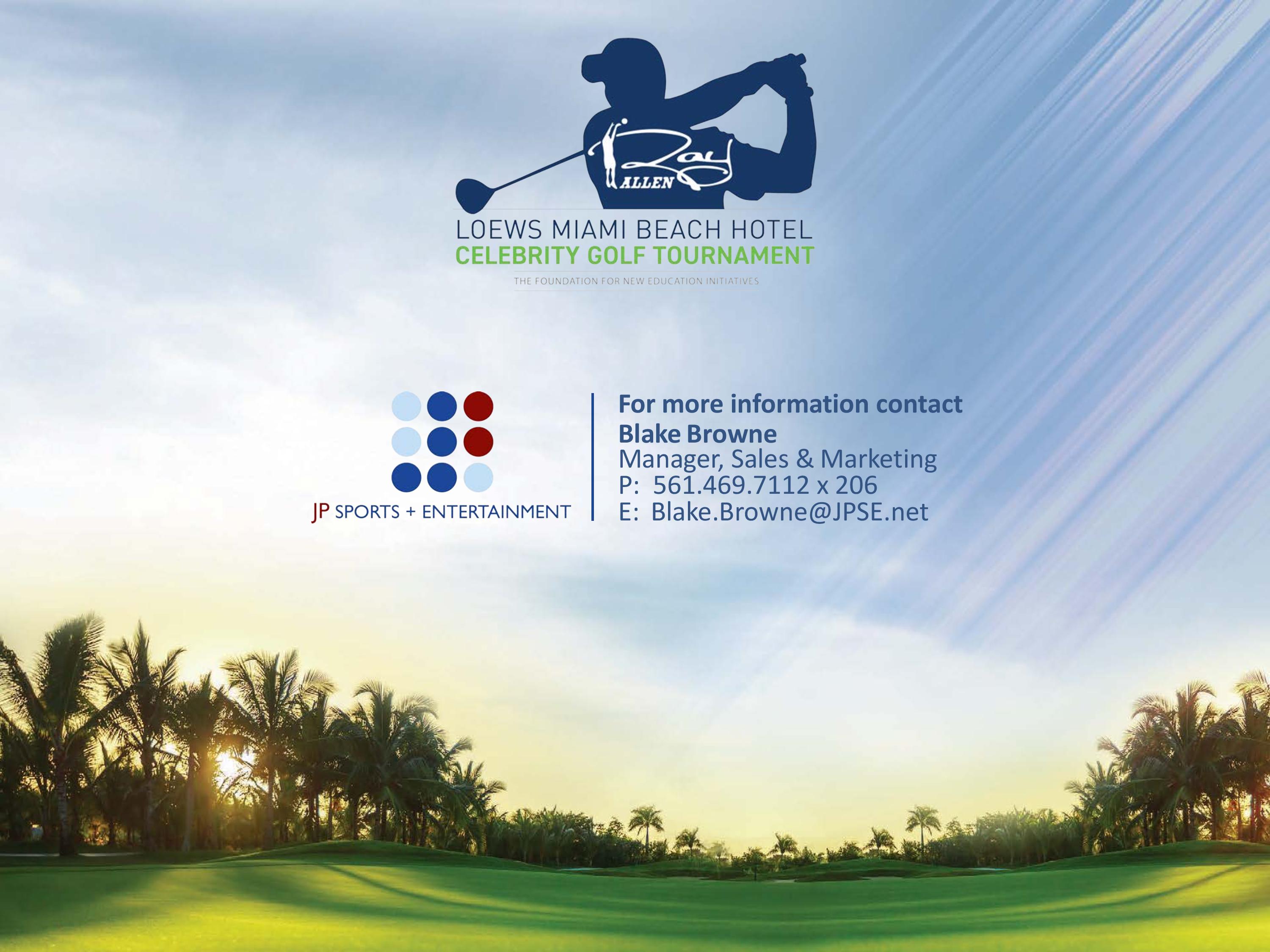 Ray ALLEN

LOEWS MIAMI BEACH HOTEL
CELEBRITY GOLF TOURNAMENT
THE FOUNDATION FOR NEW EDUCATION INITIATIVES

JP SPORTS + ENTERTAINMENT

For more information contact
Blake Browne
Manager, Sales & Marketing
P: 561.469.7112 x 206
E: Blake.Browne@JPSE.net